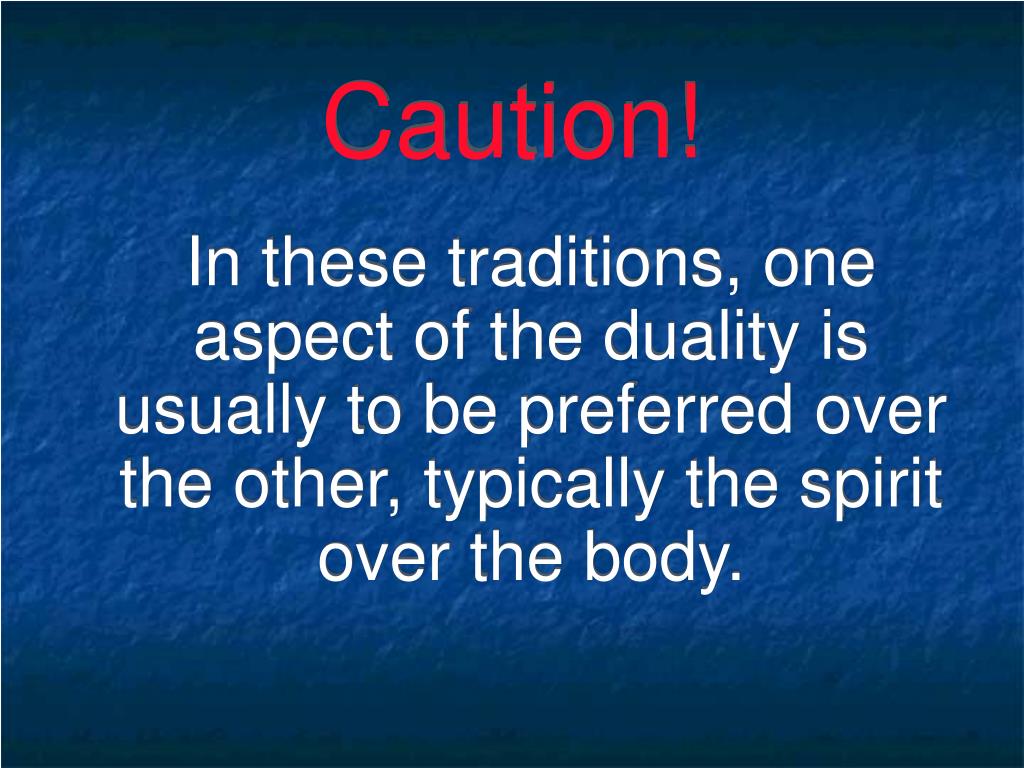 Caution!

In these traditions, one aspect of the duality is usually to be preferred over the other, typically the spirit over the body.